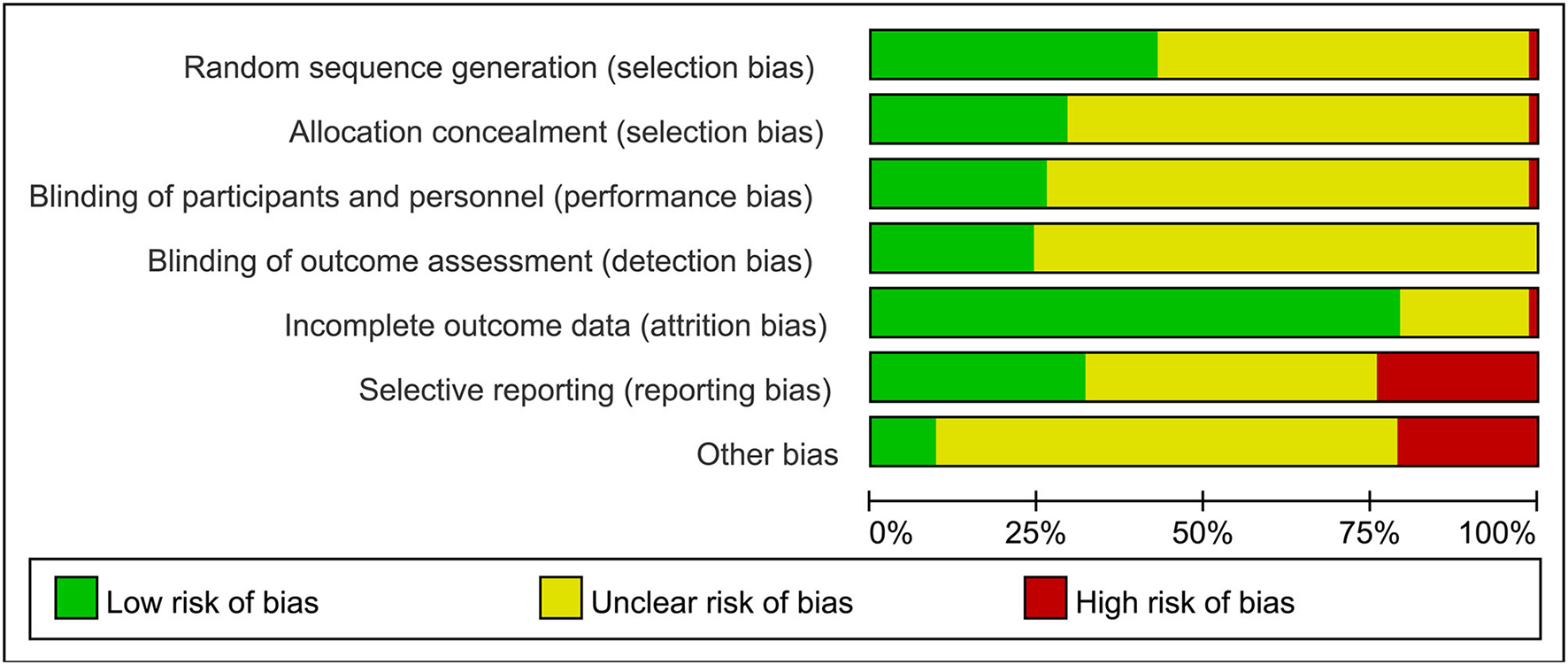 Random sequence generation (selection bias)
Allocation concealment (selection bias)
Blinding of participants and personnel (performance bias)
Blinding of outcome assessment (detection bias)
Incomplete outcome data (attrition bias)
Selective reporting (reporting bias)
Other bias

0% 25% 50% 75% 100%

Low risk of bias
Unclear risk of bias
High risk of bias